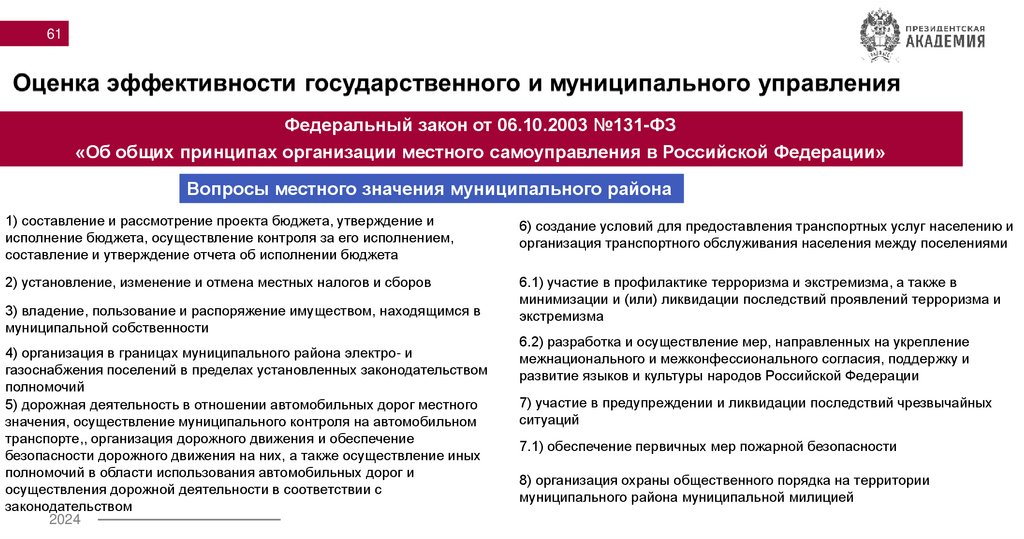 61

ПРЕЗИДЕНТСКАЯ АКАДЕМИЯ

Оценка эффективности государственного и муниципального управления

Федеральный закон от 06.10.2003 №131-ФЗ
«Об общих принципах организации местного самоуправления в Российской Федерации»

Вопросы местного значения муниципального района

1) составление и рассмотрение проекта бюджета, утверждение и исполнение бюджета, осуществление контроля за его исполнением, составление и утверждение отчета об исполнении бюджета

2) установление, изменение и отмена местных налогов и сборов

3) владение, пользование и распоряжение имуществом, находящимся в муниципальной собственности

4) организация в границах муниципального района электро- и газоснабжения поселений в пределах установленных законодательством полномочий

5) дорожная деятельность в отношении автомобильных дорог местного значения, осуществление муниципального контроля на автомобильном транспорте,, организация дорожного движения и обеспечение безопасности дорожного движения на них, а также осуществление иных полномочий в области использования автомобильных дорог и осуществления дорожной деятельности в соответствии с законодательством

6) создание условий для предоставления транспортных услуг населению и организация транспортного обслуживания населения между поселениями

6.1) участие в профилактике терроризма и экстремизма, а также в минимизации и (или) ликвидации последствий проявлений терроризма и экстремизма

6.2) разработка и осуществление мер, направленных на укрепление межнационального и межконфессионального согласия, поддержку и развитие языков и культуры народов Российской Федерации

7) участие в предупреждении и ликвидации последствий чрезвычайных ситуаций

7.1) обеспечение первичных мер пожарной безопасности

8) организация охраны общественного порядка на территории муниципального района муниципальной милицией

2024